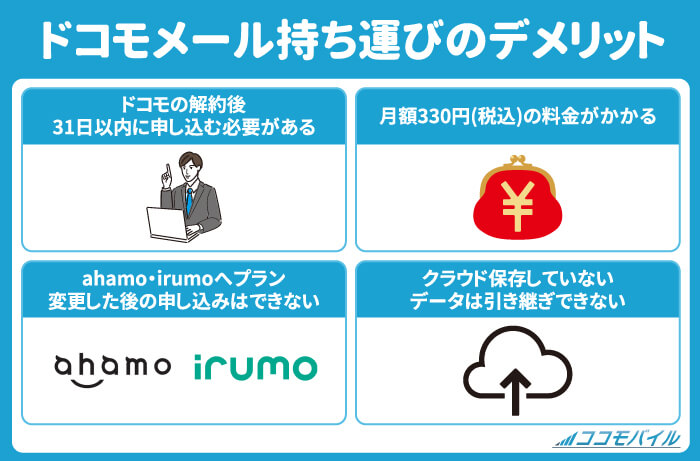 ドコモメール持ち運びのデメリット

ドコモの解約後
31日以内に申し込む必要がある

月額330円(税込)の料金がかかる

¥

ahamo・irumoへプラン
変更した後の申し込みはできない

ahamo irumo

クラウド保存していない
データは引き継ぎできない

ココモバイル